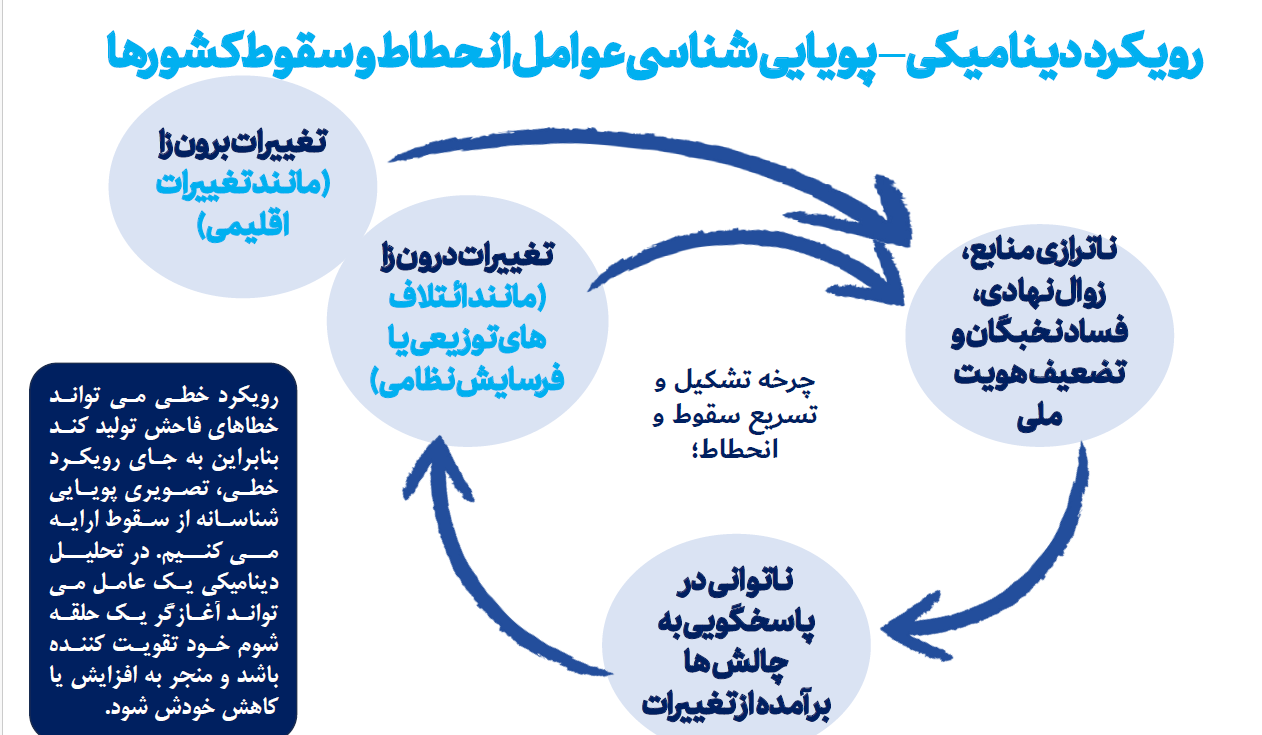 رویکرد دینامیکی-پویایی شناسی عوامل انحطاط و سقوط کشورها

تغییرات برون زا
(مانند تغییرات اقلیمی)

تغییرات درون زا
(مانند ائتلاف های توزیعی یا فرسایش نظامی)

ناترازی منابع، زوال نهادی، فساد نخبگان و تضعیف هویت ملی

چرخه تشکیل و تسریع سقوط و انحطاط؛

ناتوانی در پاسخگویی به چالش ها برآمده از تغییرات

رویکرد خطی می تواند خطاهای فاحش تولید کند بنابراین به جای رویکرد خطی، تصویری پویایی شناسانه از سقوط ارایه می کنیم. در تحلیل دینامیکی یک عامل می تواند آغازگر یک حلقه شوم خود تقویت کننده باشد و منجر به افزایش یا کاهش خودش شود.